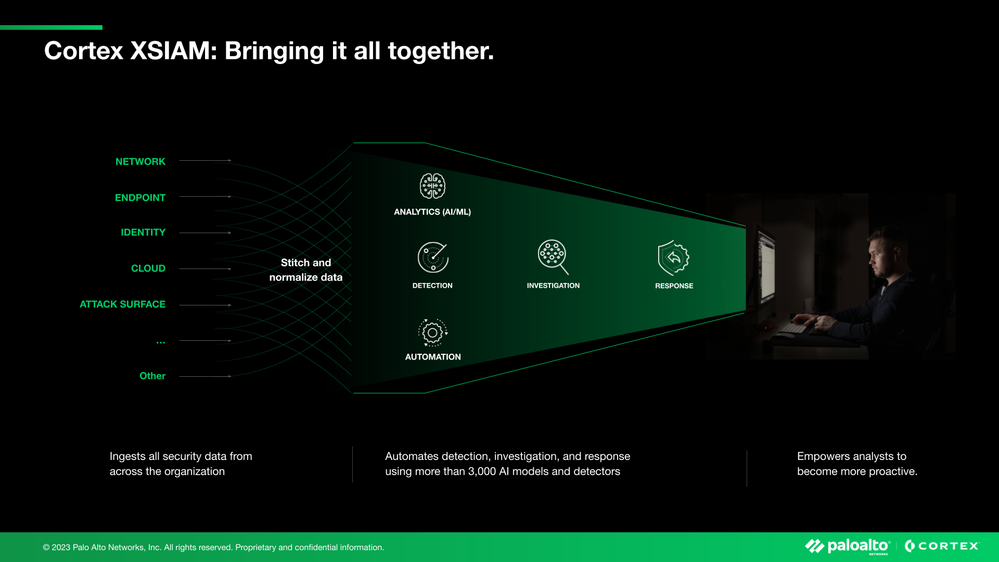 Cortex XSIAM: Bringing it all together.

NETWORK

ENDPOINT

IDENTITY

CLOUD

ATTACK SURFACE

...

Other

Stitch and normalize data

ANALYTICS (AI/ML)

DETECTION

INVESTIGATION

RESPONSE

AUTOMATION

Ingests all security data from across the organization

Automates detection, investigation, and response using more than 3,000 AI models and detectors

Empowers analysts to become more proactive.

© 2023 Palo Alto Networks, Inc. All rights reserved. Proprietary and confidential information.

paloalto NETWORKS

CORTEX